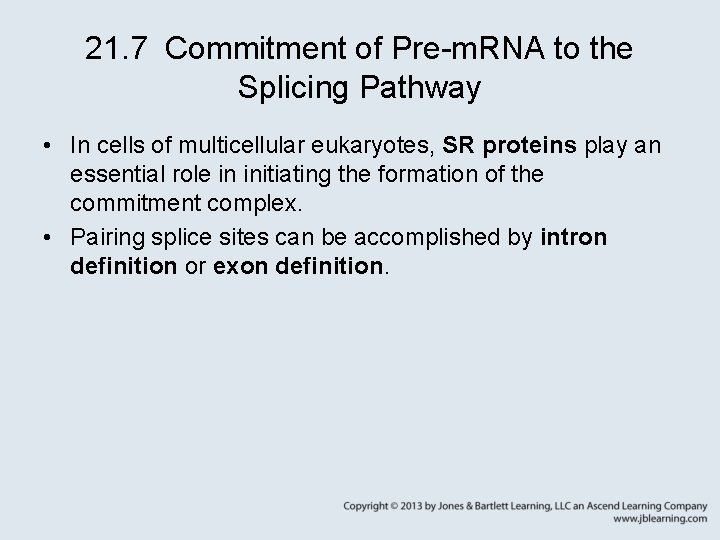 21.7 Commitment of Pre-mRNA to the Splicing Pathway

• In cells of multicellular eukaryotes, SR proteins play an essential role in initiating the formation of the commitment complex.
• Pairing splice sites can be accomplished by intron definition or exon definition.

Copyright © 2013 by Jones & Bartlett Learning, LLC an Ascend Learning Company
www.jblearning.com